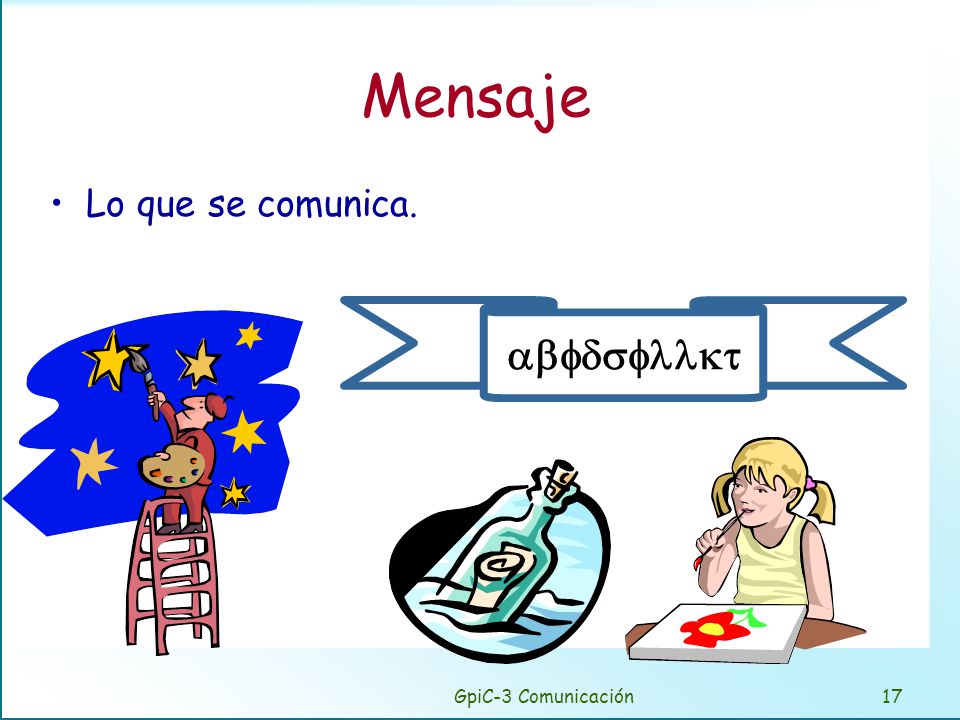 Mensaje

• Lo que se comunica.

αβφδσφλλκτ

GpiC-3 Comunicación

17